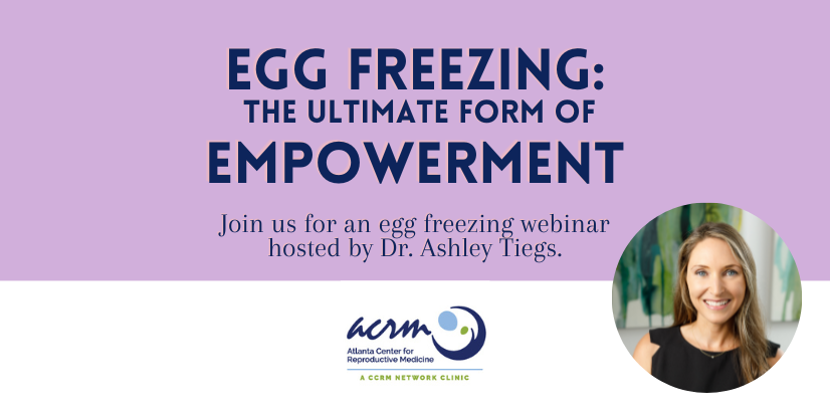 EGG FREEZING:
THE ULTIMATE FORM OF
EMPOWERMENT

Join us for an egg freezing webinar hosted by Dr. Ashley Tiegs.

acrm
Atlanta Center for Reproductive Medicine
A CCRM NETWORK CLINIC